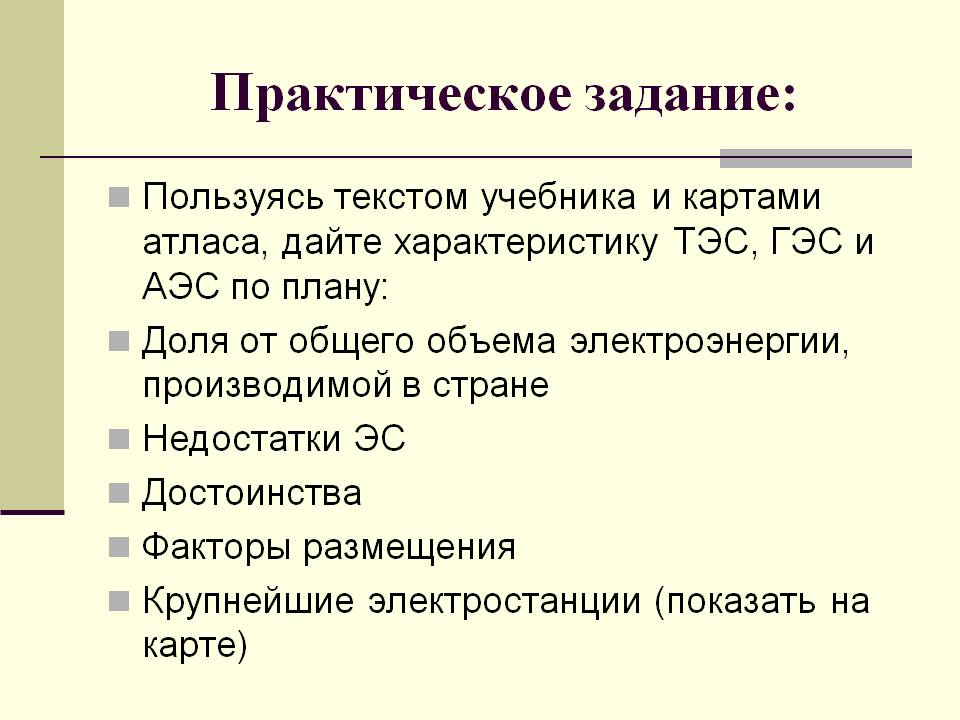 Практическое задание:

Пользуясь текстом учебника и картами атласа, дайте характеристику ТЭС, ГЭС и АЭС по плану:

Доля от общего объема электроэнергии, производимой в стране

Недостатки ЭС

Достоинства

Факторы размещения

Крупнейшие электростанции (показать на карте)